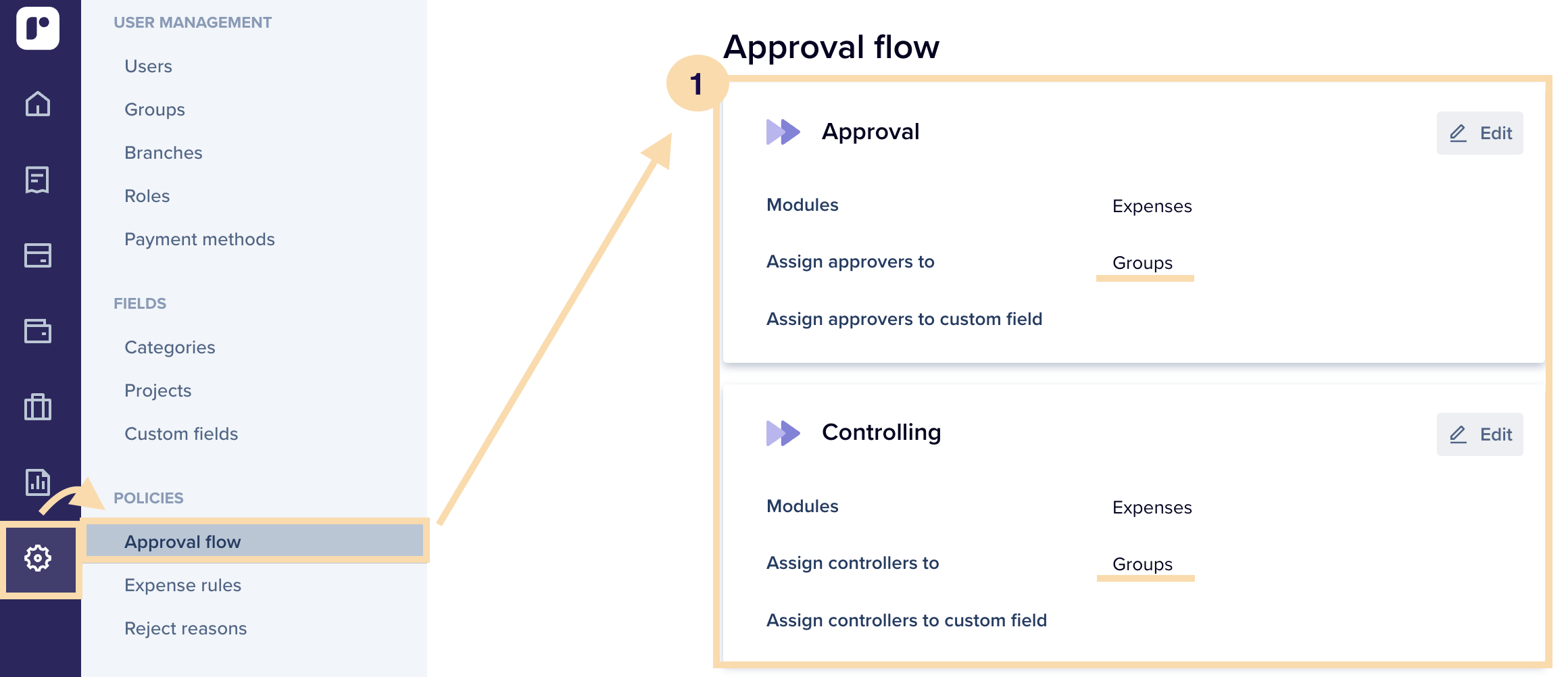 USER MANAGEMENT

Users

Groups

Branches

Roles

Payment methods

FIELDS

Categories

Projects

Custom fields

POLICIES

Approval flow

Expense rules

Reject reasons

Approval flow

1

Approval

Edit

Modules

Expenses

Assign approvers to

Groups

Assign approvers to custom field

Controlling

Edit

Modules

Expenses

Assign controllers to

Groups

Assign controllers to custom field